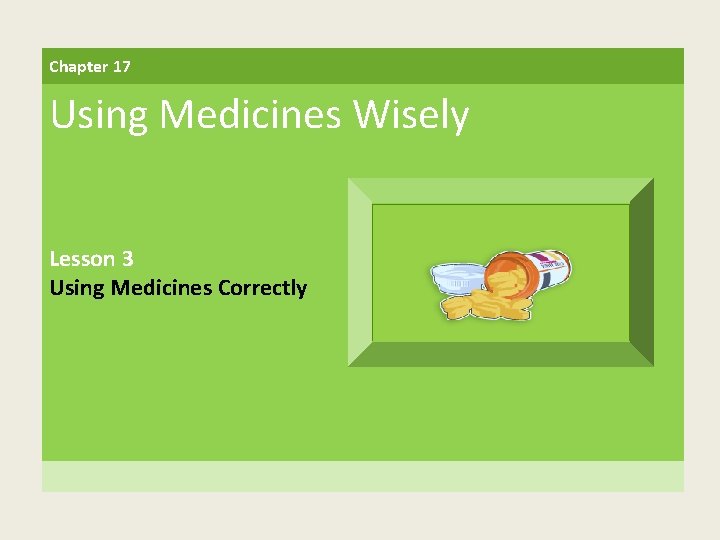 Chapter 17

Using Medicines Wisely

Lesson 3
Using Medicines Correctly